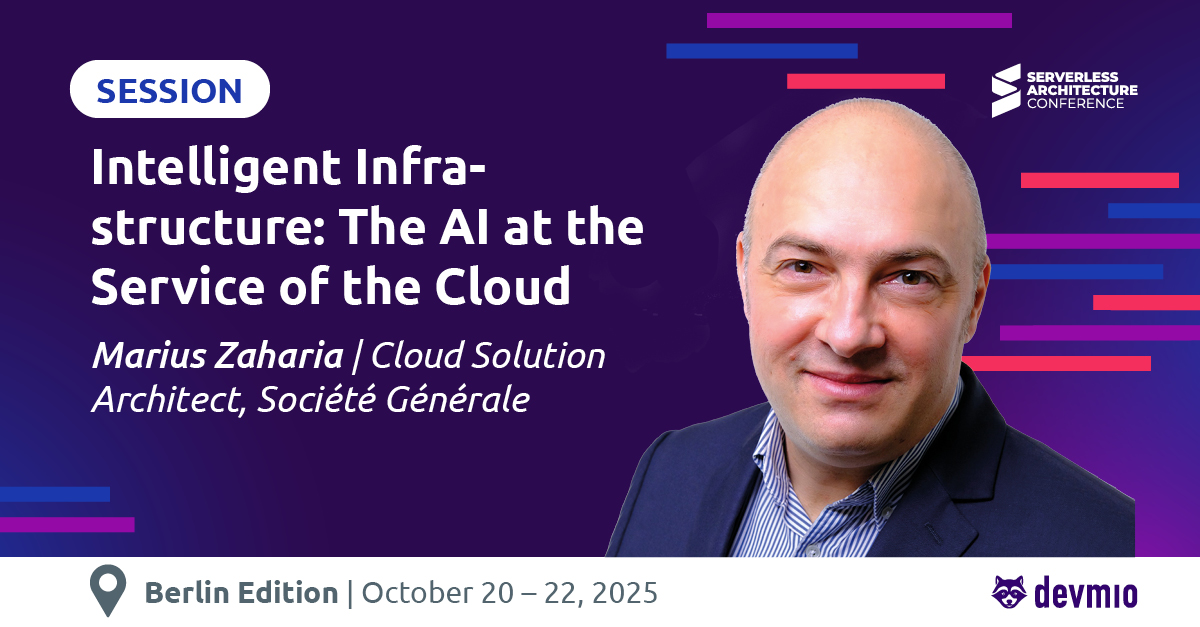 SESSION

SERVERLESS ARCHITECTURE CONFERENCE

Intelligent Infrastructure: The AI at the Service of the Cloud

Marius Zaharia | Cloud Solution Architect, Société Générale

Berlin Edition | October 20 – 22, 2025

devmio